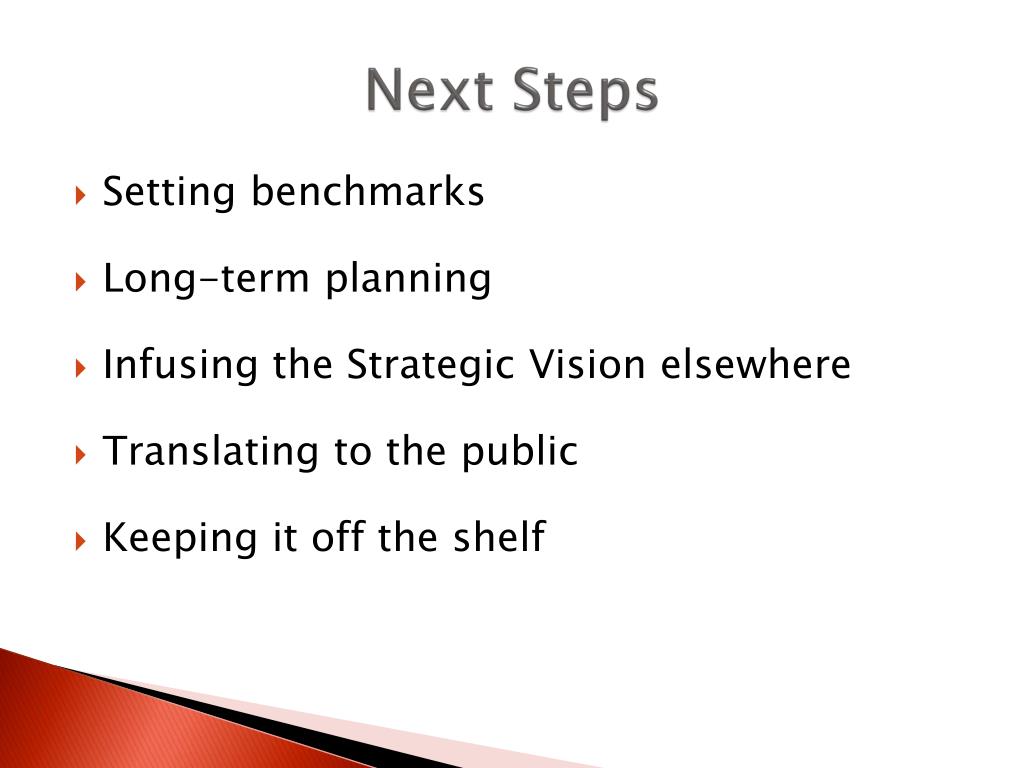 Next Steps

Setting benchmarks

Long-term planning

Infusing the Strategic Vision elsewhere

Translating to the public

Keeping it off the shelf